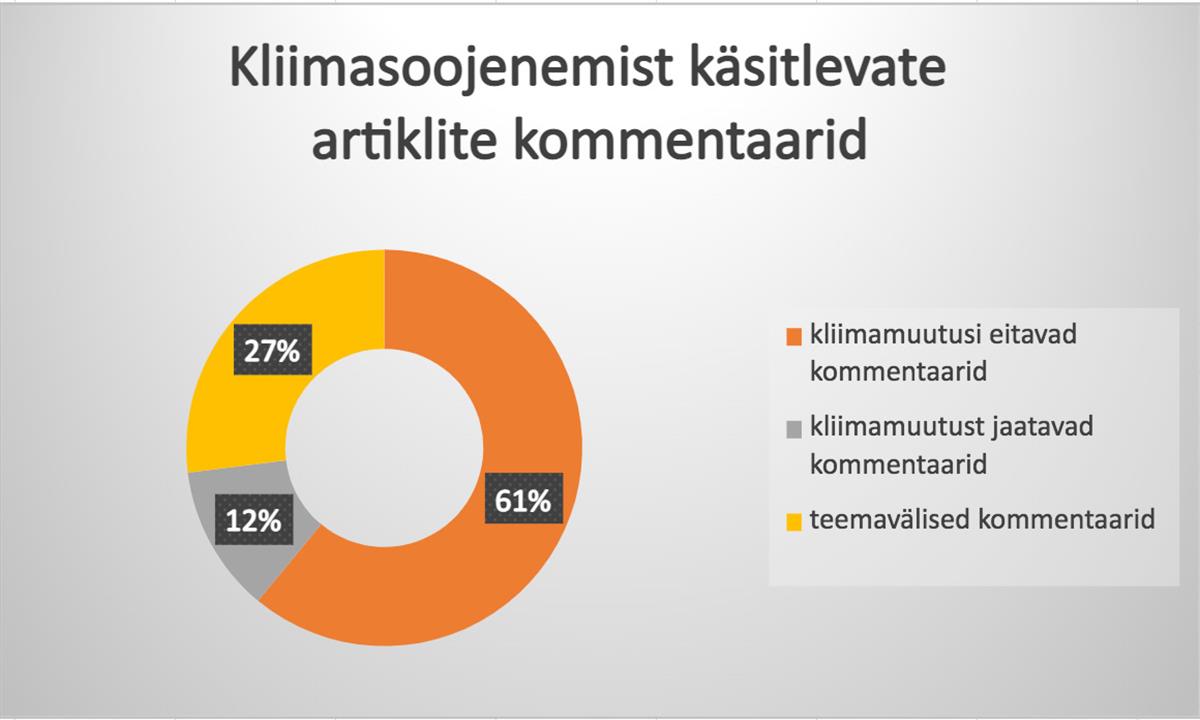 Kliimasoojenemist käsitlevate artiklite kommentaarid

27%

12%

61%

kliimamuutusi eitavad kommentaarid

kliimamuutust jaatavad kommentaarid

teemavälised kommentaarid